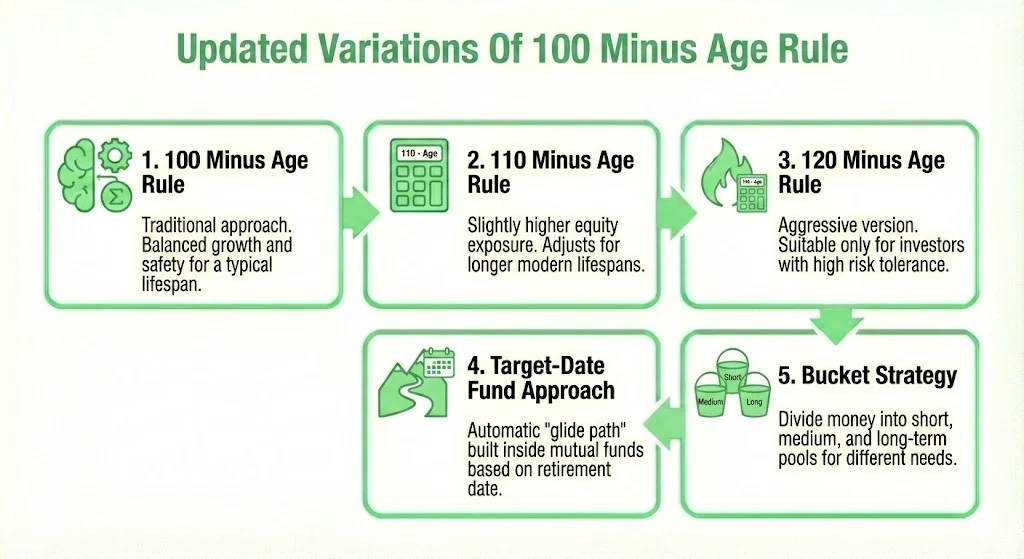 Updated Variations Of 100 Minus Age Rule

1. 100 Minus Age Rule

Traditional approach. Balanced growth and safety for a typical lifespan.

110 - Age

2. 110 Minus Age Rule

Slightly higher equity exposure. Adjusts for longer modern lifespans.

110 - Age

3. 120 Minus Age Rule

Aggressive version. Suitable only for investors with high risk tolerance.

4. Target-Date Fund Approach

Automatic "glide path" built inside mutual funds based on retirement date.

Short
Medium
Long

5. Bucket Strategy

Divide money into short, medium, and long-term pools for different needs.